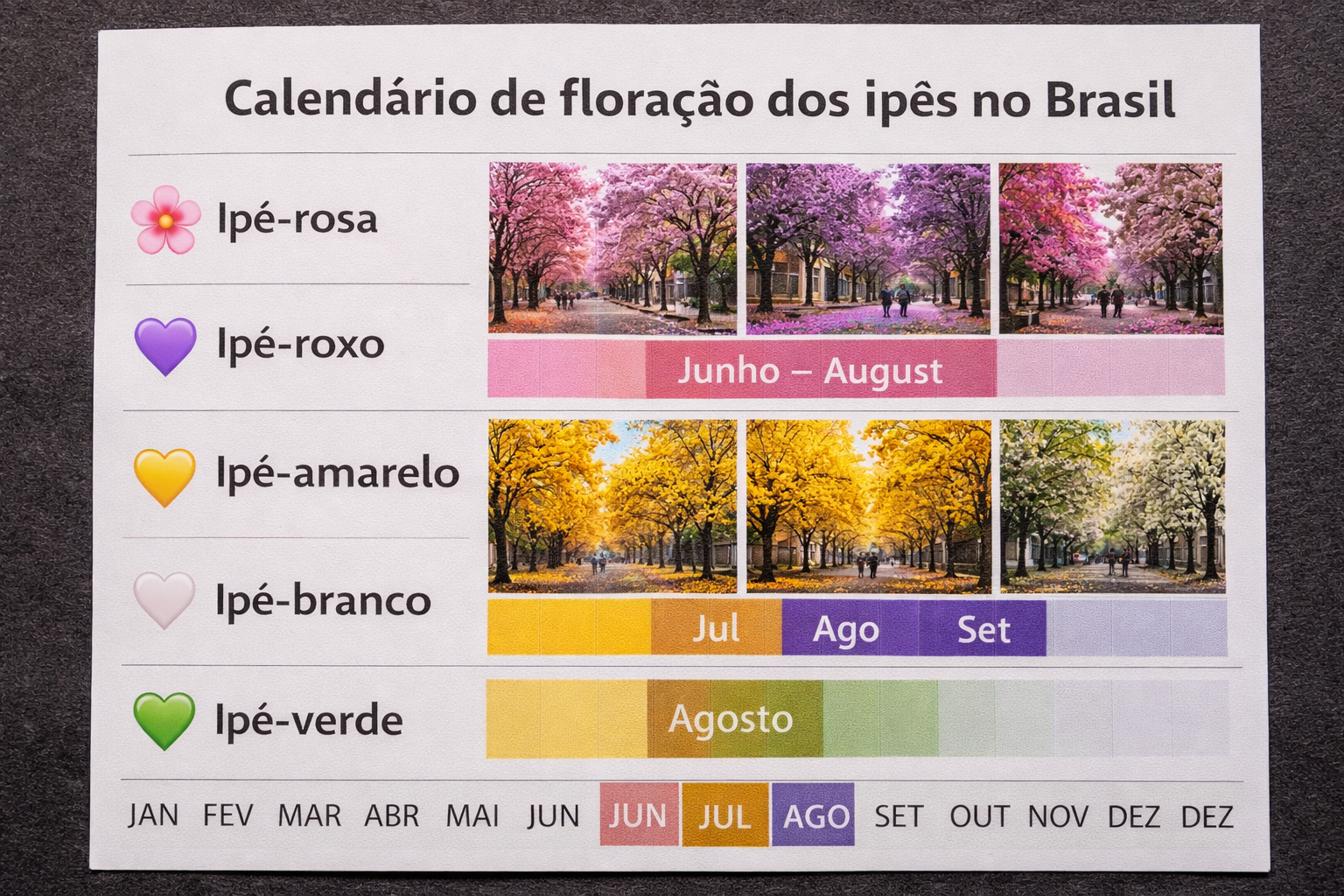 Calendário de floração dos ipês no Brasil

Ipé-rosa

Ipé-roxo

Junho – August

Ipé-amarelo

Ipé-branco

Jul Ago Set

Ipé-verde

Agosto

JAN FEV MAR ABR MAI JUN JUN JUL AGO SET OUT NOV DEZ DEZ